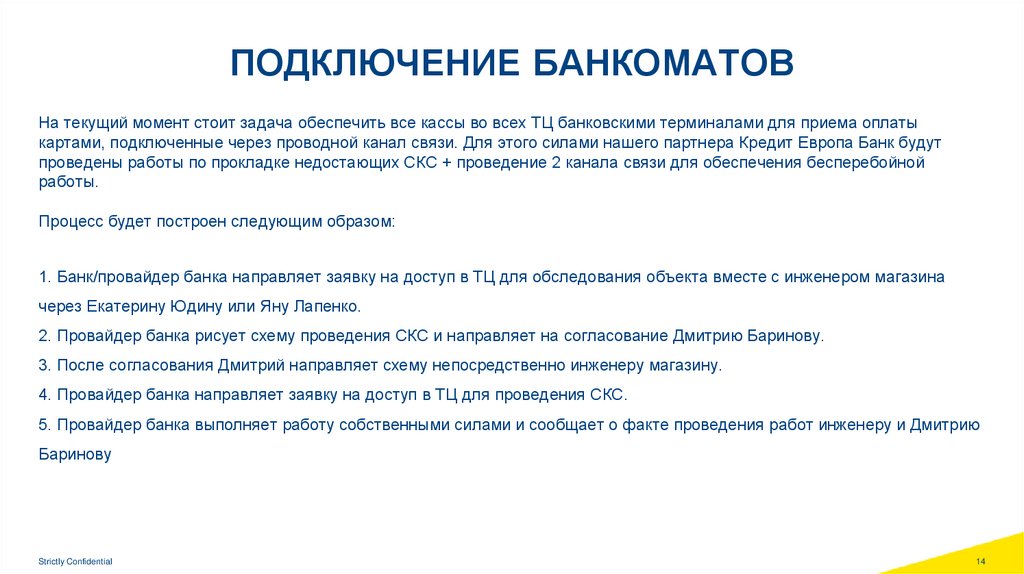 ПОДКЛЮЧЕНИЕ БАНКОМАТОВ

На текущий момент стоит задача обеспечить все кассы во всех ТЦ банковскими терминалами для приема оплаты картами, подключенные через проводной канал связи. Для этого силами нашего партнера Кредит Европа Банк будут проведены работы по прокладке недостающих СКС + проведение 2 канала связи для обеспечения бесперебойной работы.

Процесс будет построен следующим образом:

1. Банк/провайдер банка направляет заявку на доступ в ТЦ для обследования объекта вместе с инженером магазина через Екатерину Юдину или Яну Лапенко.
2. Провайдер банка рисует схему проведения СКС и направляет на согласование Дмитрию Баринову.
3. После согласования Дмитрий направляет схему непосредственно инженеру магазину.
4. Провайдер банка направляет заявку на доступ в ТЦ для проведения СКС.
5. Провайдер банка выполняет работу собственными силами и сообщает о факте проведения работ инженеру и Дмитрию Баринову

Strictly Confidential

14